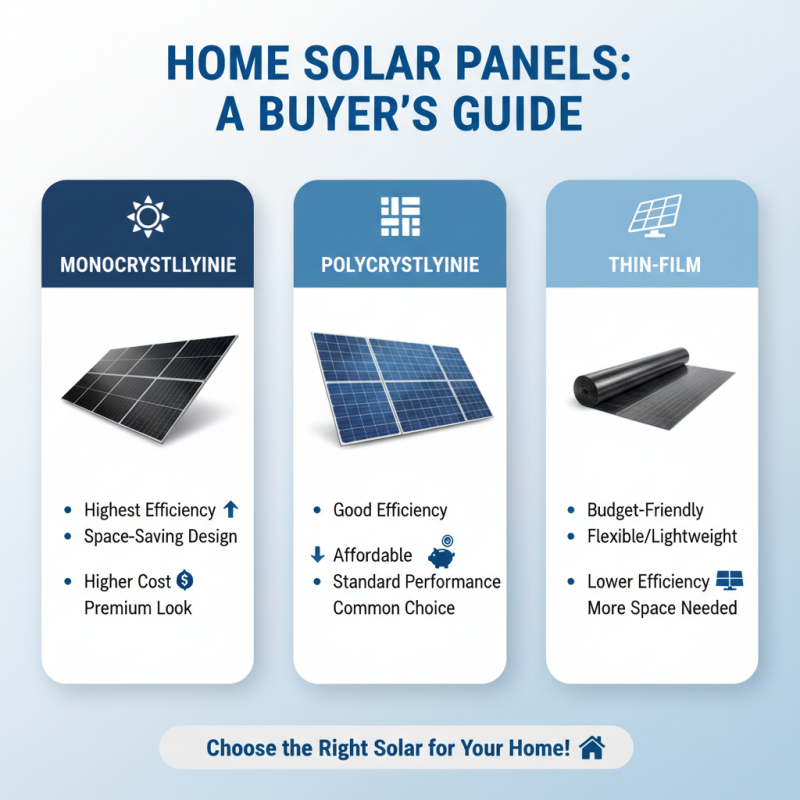 HOME SOLAR PANELS:
A BUYER'S GUIDE

MONOCRYSTLLYINIE

• Highest Efficiency
• Space-Saving Design

• Higher Cost
Premium Look

POLYCRYSTLYINIE

• Good Efficiency

Affordable
• Standard Performance
Common Choice

THIN-FILM

• Budget-Friendly
• Flexible/Lightweight

• Lower Efficiency
More Space Needed

Choose the Right Solar for Your Home!